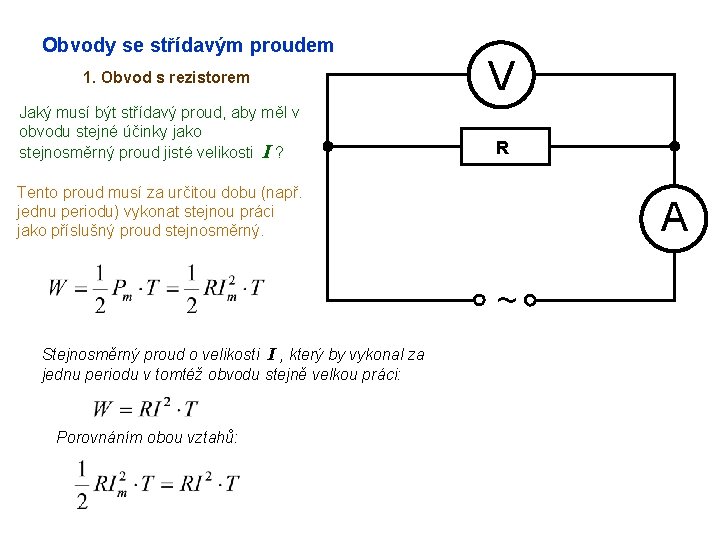 Obvody se střídavým proudem

1. Obvod s rezistorem

Jaký musí být střídavý proud, aby měl v obvodu stejné účinky jako stejnosměrný proud jisté velikosti $I$ ?

Tento proud musí za určitou dobu (např. jednu periodu) vykonat stejnou práci jako příslušný proud stejnosměrný.

$W = \frac{1}{2}P_m \cdot T = \frac{1}{2}RI_m^2 \cdot T$

Stejnosměrný proud o velikosti $I$ , který by vykonal za jednu periodu v tomtéž obvodu stejně velkou práci:

$W = RI^2 \cdot T$

Porovnáním obou vztahů:

$\frac{1}{2}RI_m^2 \cdot T = RI^2 \cdot T$

V

R

A

~